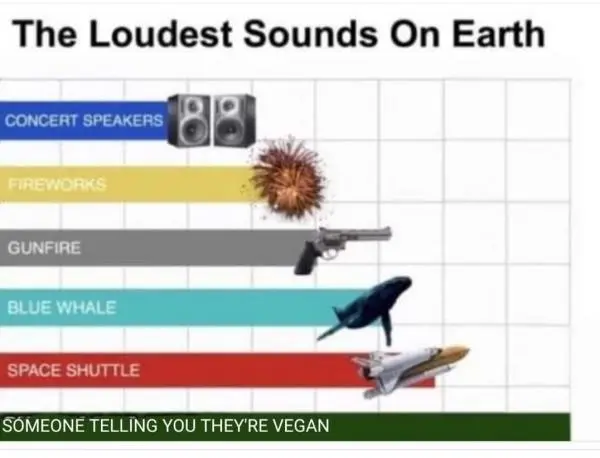 The Loudest Sounds On Earth

CONCERT SPEAKERS

FIREWORKS

GUNFIRE

BLUE WHALE

SPACE SHUTTLE

SOMEONE TELLING YOU THEY'RE VEGAN